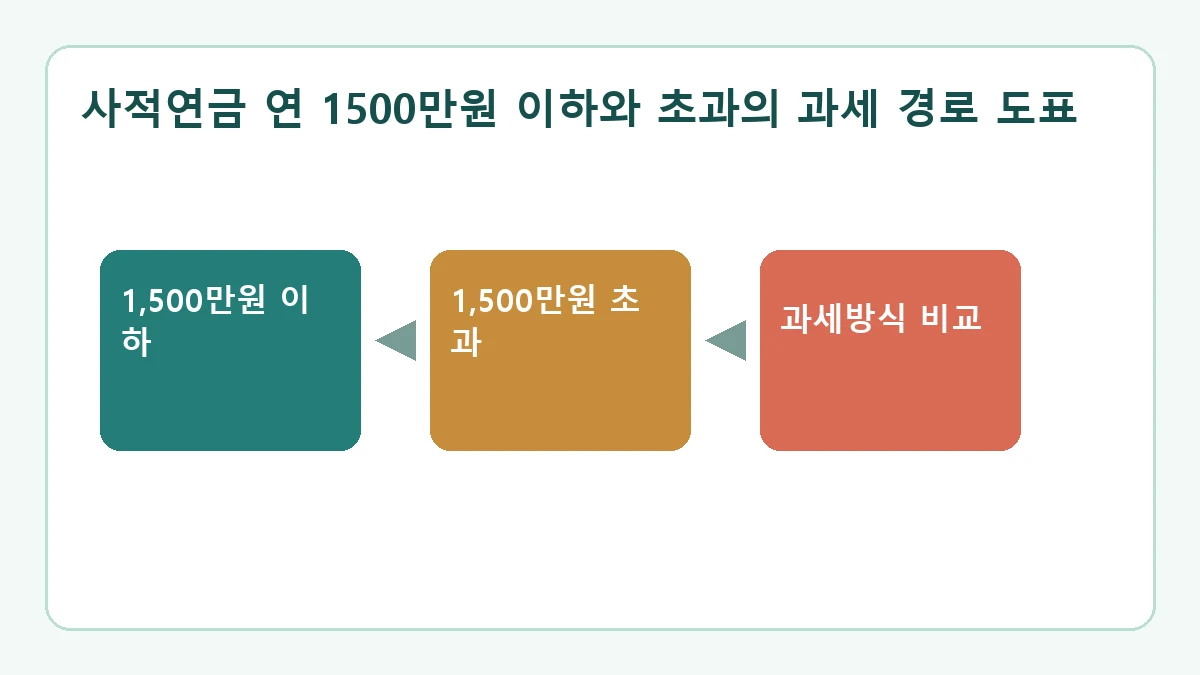 사적연금 연 1500만원 이하와 초과의 과세 경로 도표

1,500만원 이하

1,500만원 초과

과세방식 비교